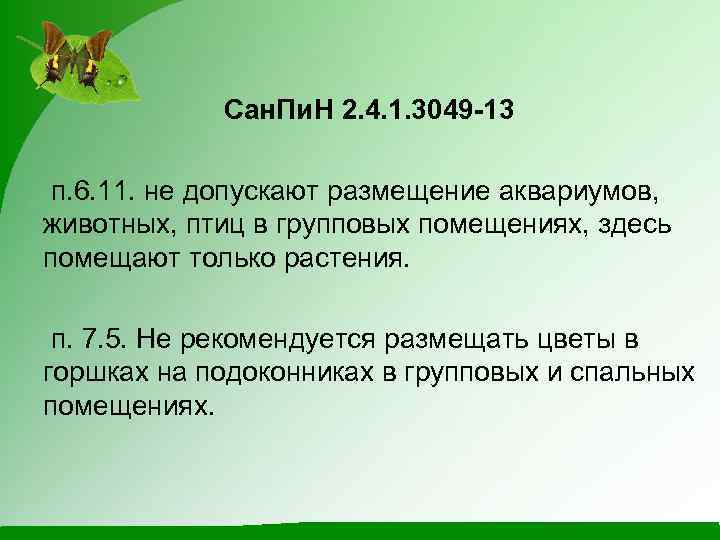 СанПиН 2.4.1.3049-13

п.6.11. не допускают размещение аквариумов, животных, птиц в групповых помещениях, здесь помещают только растения.

п. 7.5. Не рекомендуется размещать цветы в горшках на подоконниках в групповых и спальных помещениях.